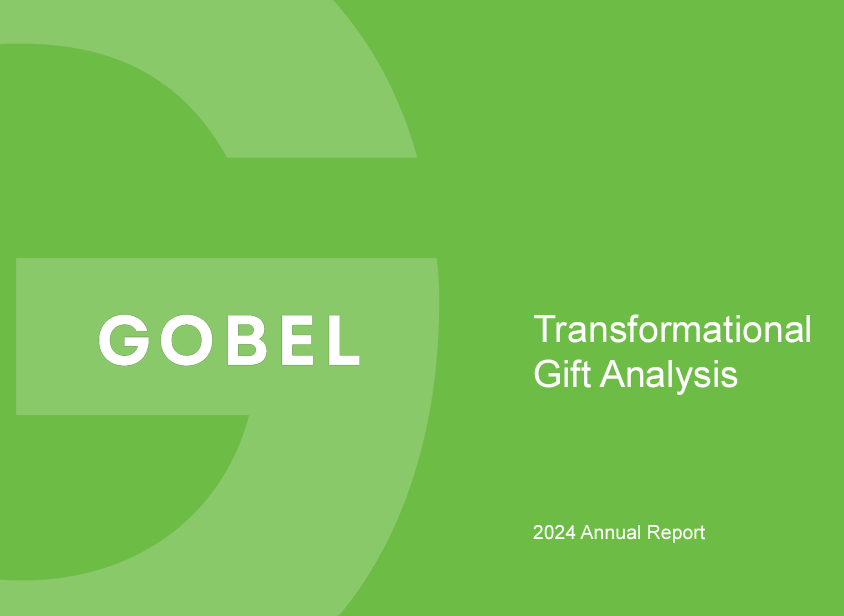 GOBEL

Transformational Gift Analysis

2024 Annual Report